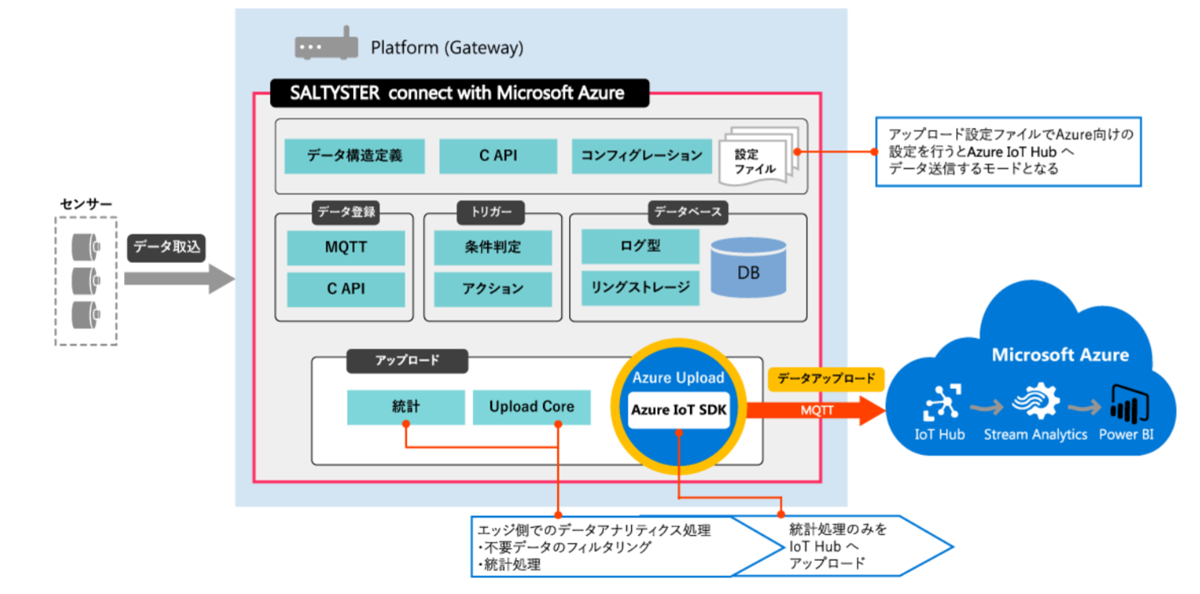 Platform (Gateway)

SALTYSTER connect with Microsoft Azure

データ構造定義

C API

コンフィグレーション

設定ファイル

アップロード設定ファイルでAzure向けの設定を行うとAzure IoT Hub へデータ送信するモードとなる

センサー

データ取込

データ登録

MQTT

C API

トリガー

条件判定

アクション

データベース

ログ型

リングストレージ

DB

アップロード

統計

Upload Core

Azure Upload

Azure IoT SDK

データアップロード

MQTT

Microsoft Azure

IoT Hub

Stream Analytics

Power BI

エッジ側でのデータアナリティクス処理
・不要データのフィルタリング
・統計処理

統計処理のみを IoT Hub へ アップロード